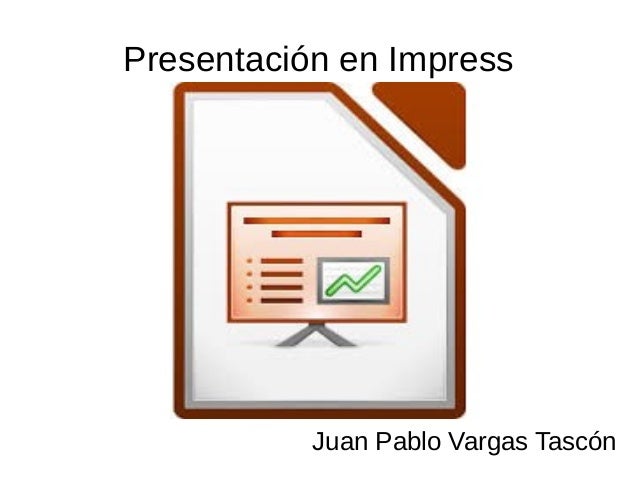 Presentación en Impress

Juan Pablo Vargas Tascón